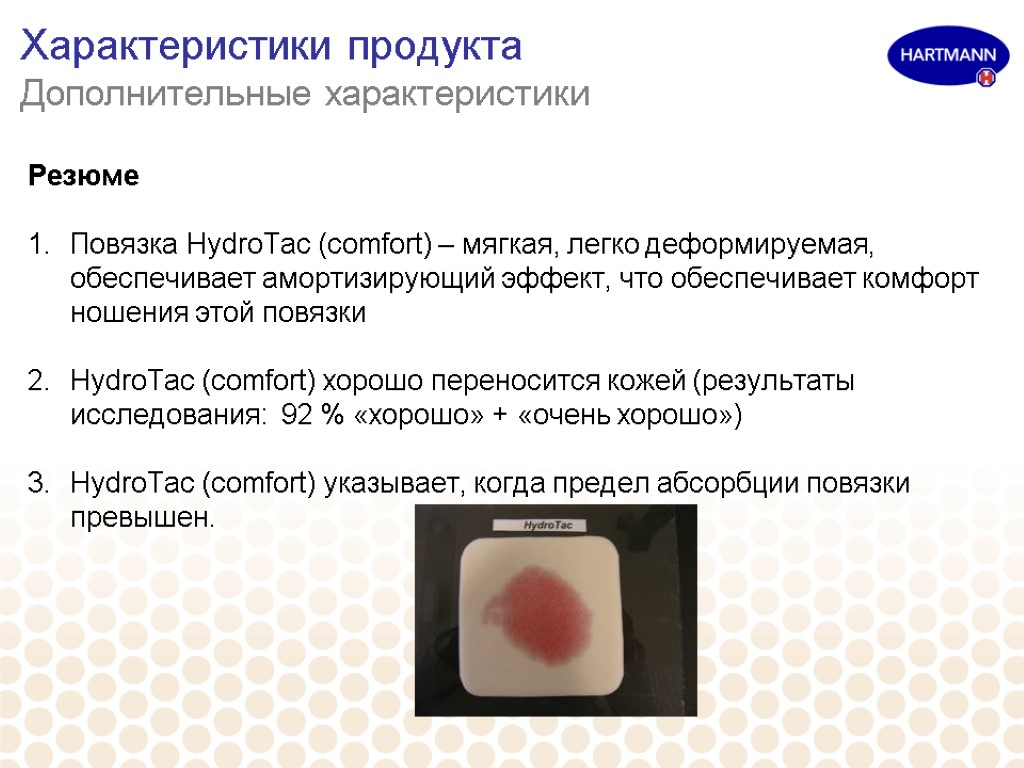 Характеристики продукта
Дополнительные характеристики

HARTMANN

Резюме

1. Повязка HydroTac (comfort) – мягкая, легко деформируемая, обеспечивает амортизирующий эффект, что обеспечивает комфорт ношения этой повязки

2. HydroTac (comfort) хорошо переносится кожей (результаты исследования: 92 % «хорошо» + «очень хорошо»)

3. HydroTac (comfort) указывает, когда предел абсорбции повязки превышен.

HydroTac